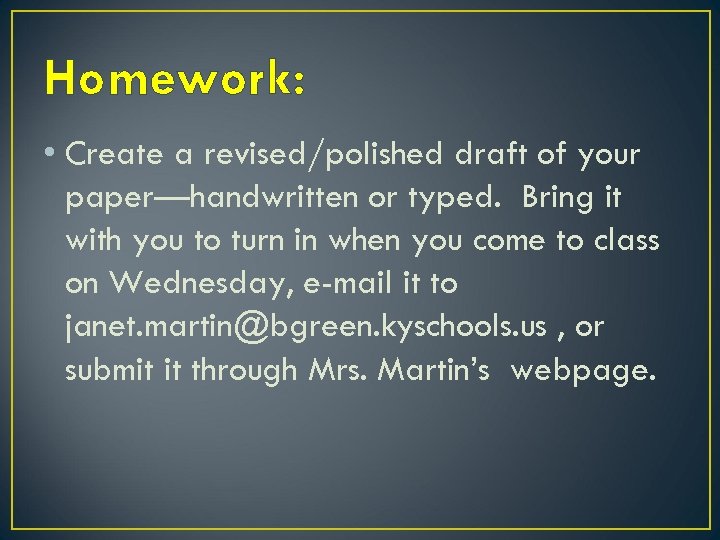 Homework:

• Create a revised/polished draft of your paper—handwritten or typed. Bring it with you to turn in when you come to class on Wednesday, e-mail it to janet.martin@bgreen.kyschools.us , or submit it through Mrs. Martin's webpage.